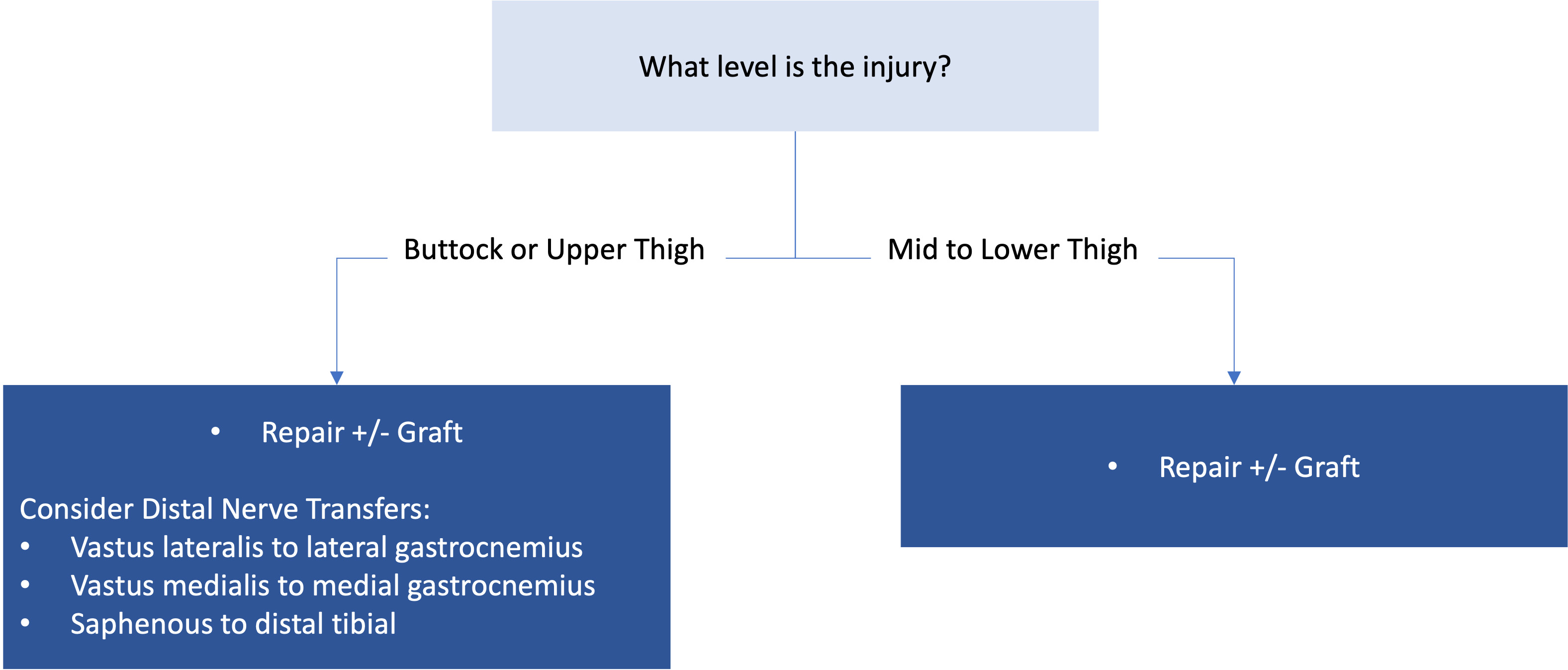 What level is the injury?

Buttock or Upper Thigh

Mid to Lower Thigh

• Repair +/- Graft

Consider Distal Nerve Transfers:
• Vastus lateralis to lateral gastrocnemius
• Vastus medialis to medial gastrocnemius
• Saphenous to distal tibial

• Repair +/- Graft